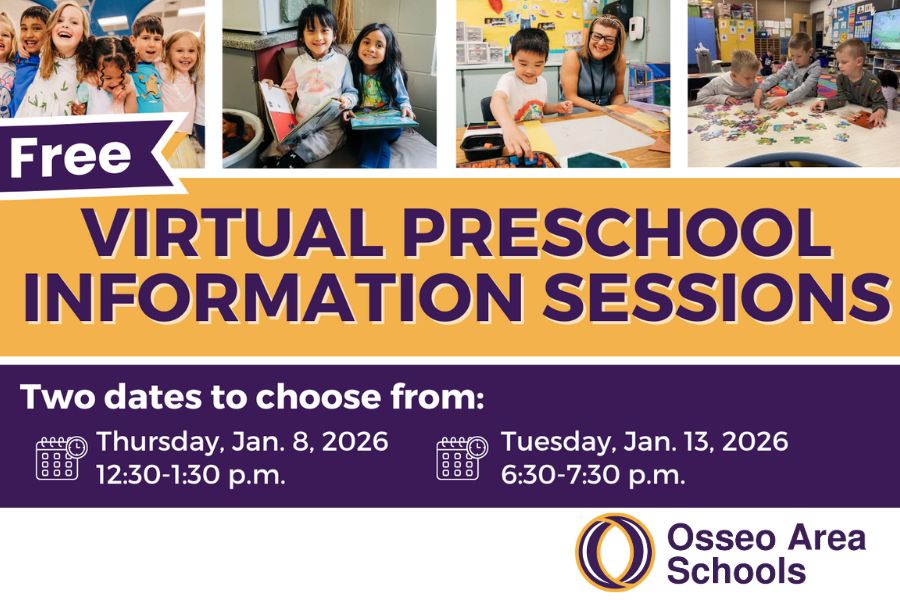 Free

VIRTUAL PRESCHOOL INFORMATION SESSIONS

Two dates to choose from:

Thursday, Jan. 8, 2026
12:30-1:30 p.m.

Tuesday, Jan. 13, 2026
6:30-7:30 p.m.

Osseo Area Schools